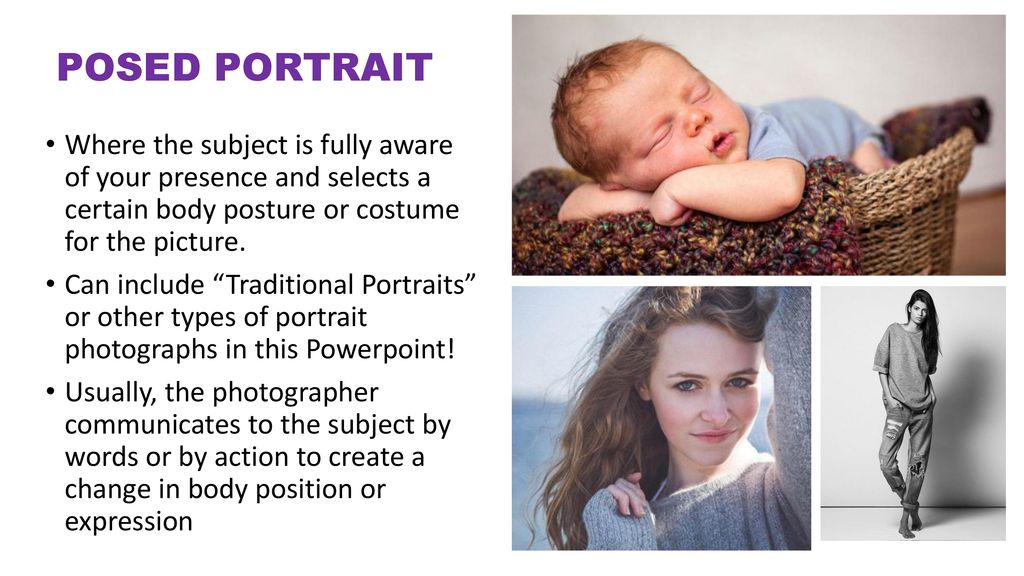 POSED PORTRAIT

• Where the subject is fully aware of your presence and selects a certain body posture or costume for the picture.

• Can include “Traditional Portraits” or other types of portrait photographs in this Powerpoint!

• Usually, the photographer communicates to the subject by words or by action to create a change in body position or expression